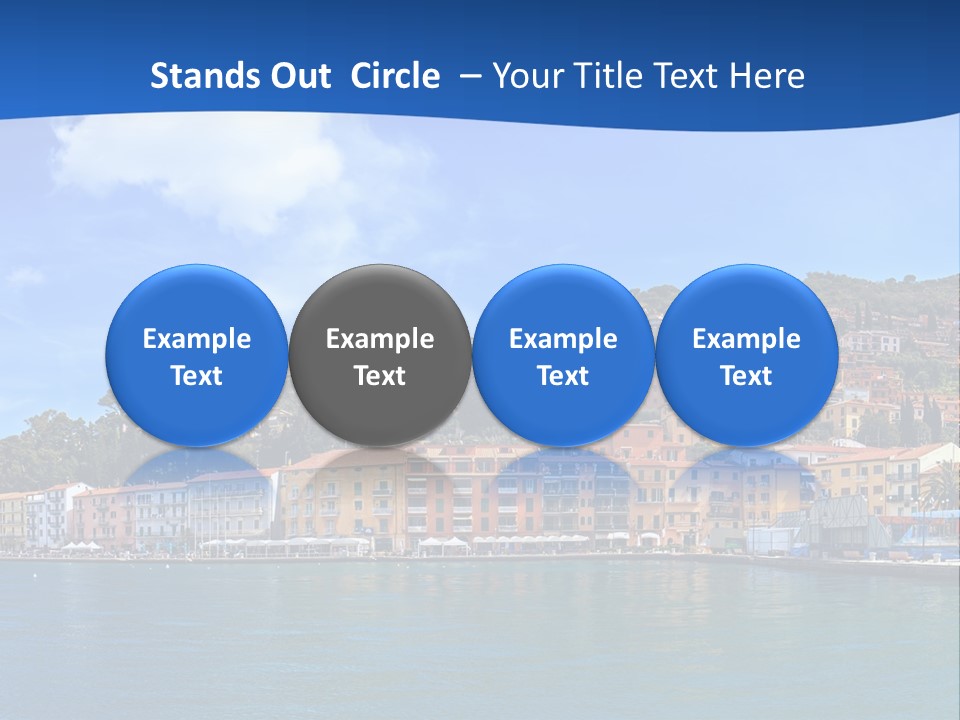 Stands Out Circle – Your Title Text Here

Example Text

Example Text

Example Text

Example Text